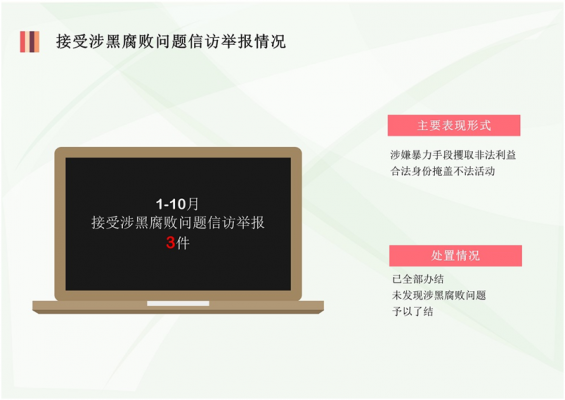 接受涉黑腐败问题信访举报情况

1-10月
接受涉黑腐败问题信访举报
3件

主要表现形式

涉嫌暴力手段攫取非法利益
合法身份掩盖不法活动

处置情况

已全部办结
未发现涉黑腐败问题
予以了结